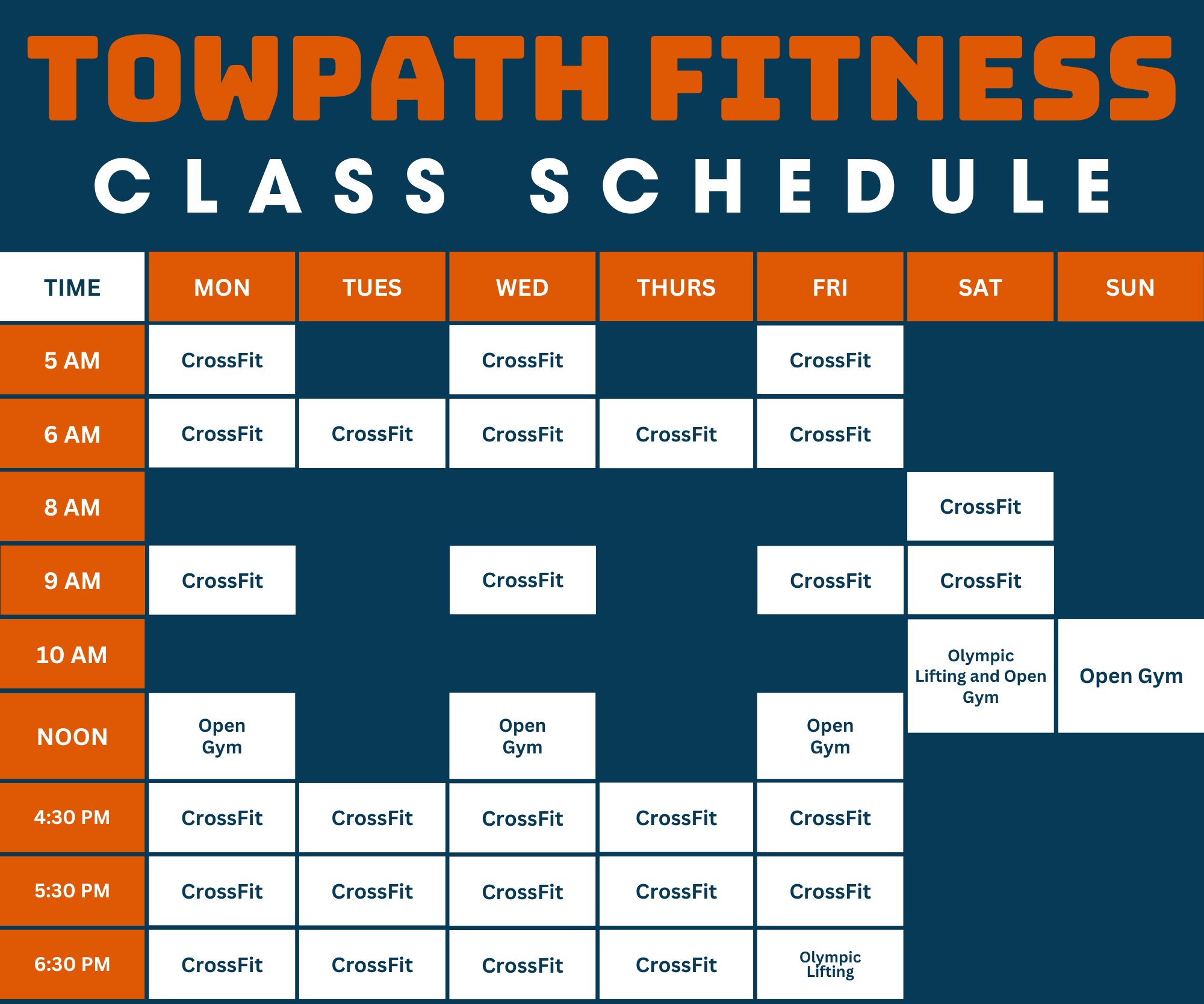 TOWPATH FITNESS
CLASS SCHEDULE

| TIME | MON | TUES | WED | THURS | FRI | SAT | SUN |
|---|---|---|---|---|---|---|---|
| 5 AM | CrossFit | | CrossFit | | CrossFit | | |
| 6 AM | CrossFit | CrossFit | CrossFit | CrossFit | CrossFit | | |
| 8 AM | | | | | | CrossFit | |
| 9 AM | CrossFit | | CrossFit | | CrossFit | CrossFit | |
| 10 AM | | | | | | Olympic Lifting and Open Gym | Open Gym |
| NOON | Open Gym | | Open Gym | | Open Gym | | |
| 4:30 PM | CrossFit | CrossFit | CrossFit | CrossFit | CrossFit | | |
| 5:30 PM | CrossFit | CrossFit | CrossFit | CrossFit | CrossFit | | |
| 6:30 PM | CrossFit | CrossFit | CrossFit | CrossFit | Olympic Lifting | | |